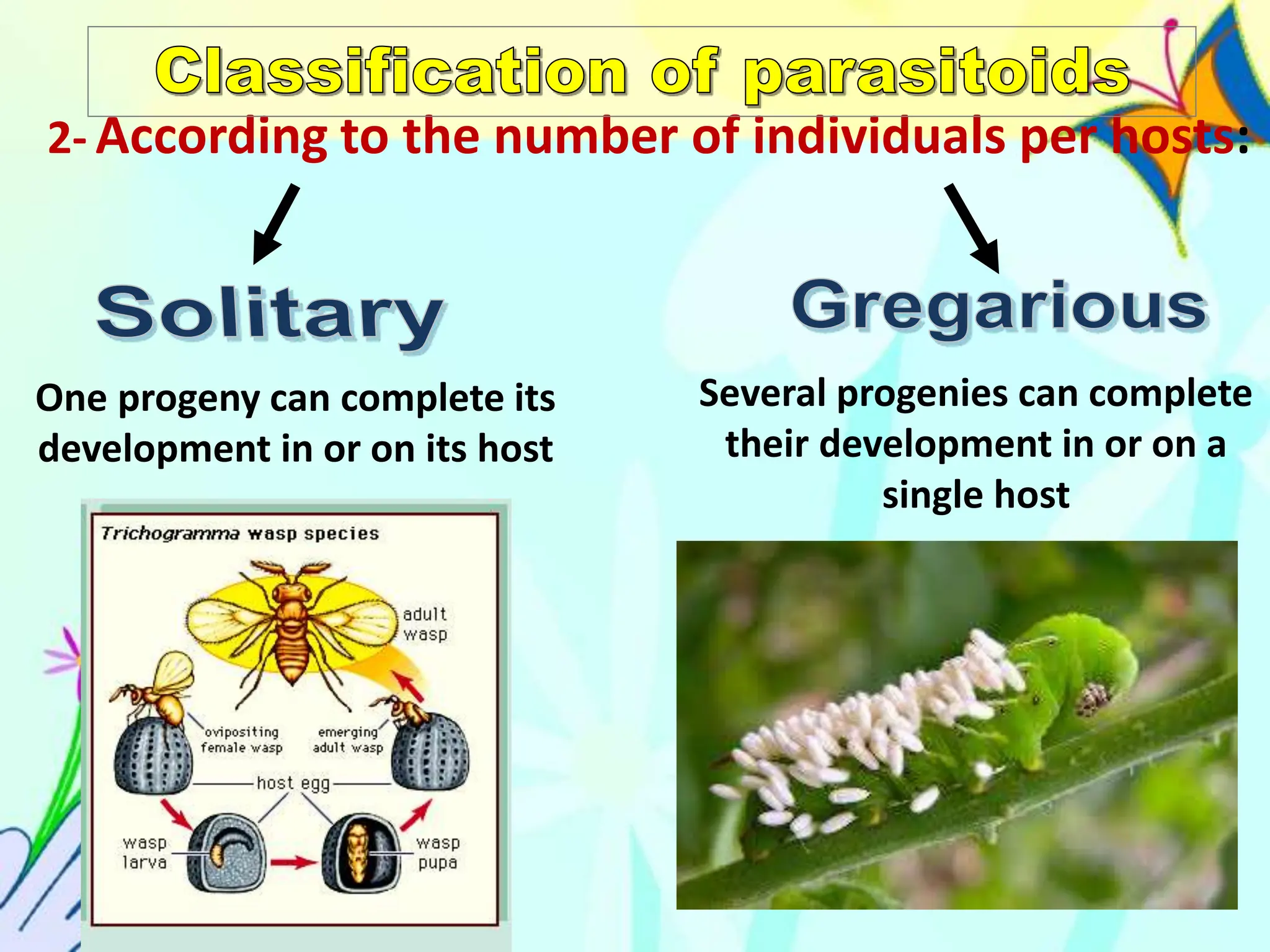 Classification of parasitoids

2- According to the number of individuals per hosts:

Solitary

One progeny can complete its development in or on its host

Trichogramma wasp species

adult wasp

ovipositing female wasp

emerging adult wasp

host egg

wasp larva

wasp pupa

Gregarious

Several progenies can complete their development in or on a single host